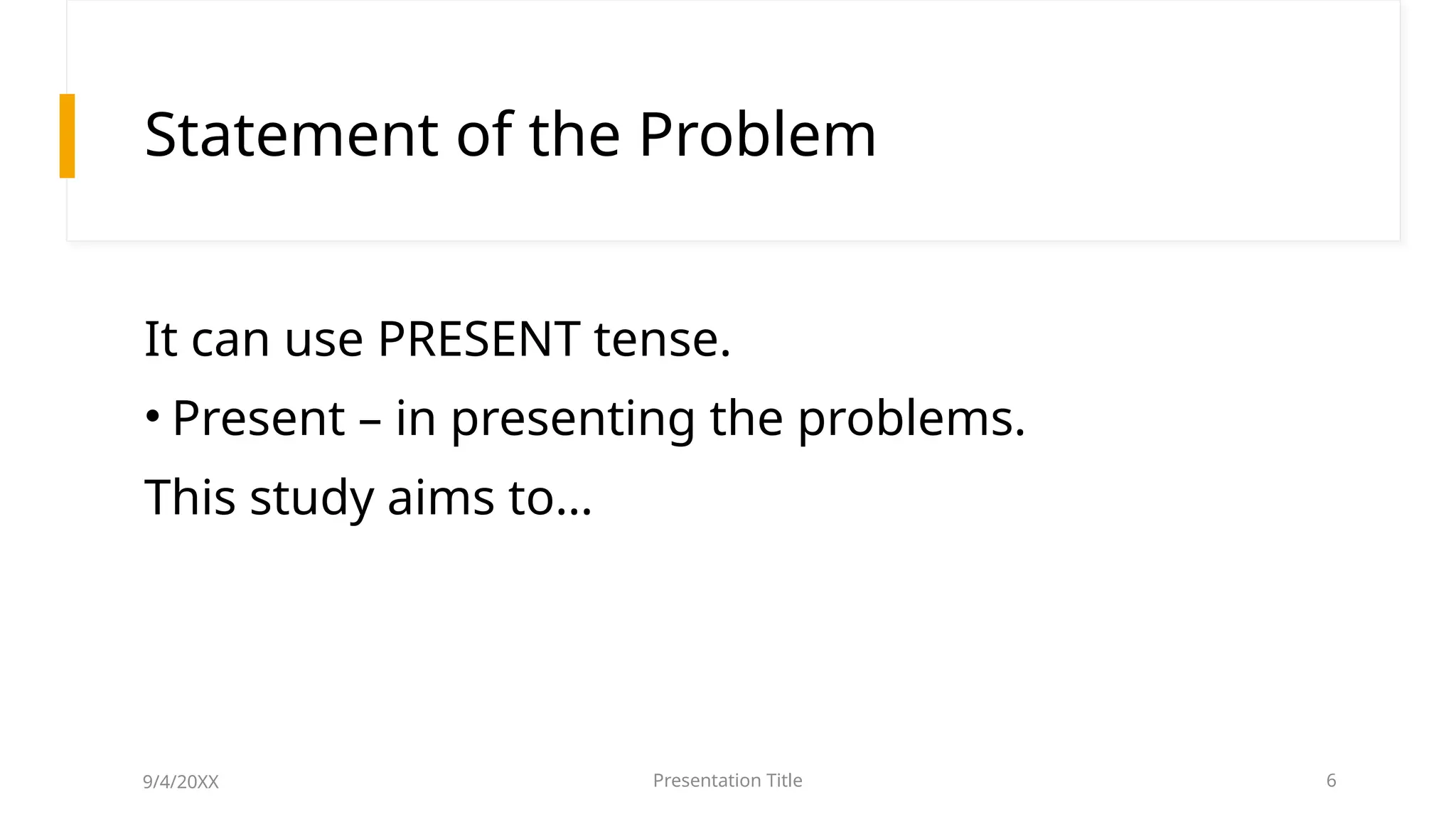 Statement of the Problem

It can use PRESENT tense.

• Present – in presenting the problems.

This study aims to…

9/4/20XX

Presentation Title

6